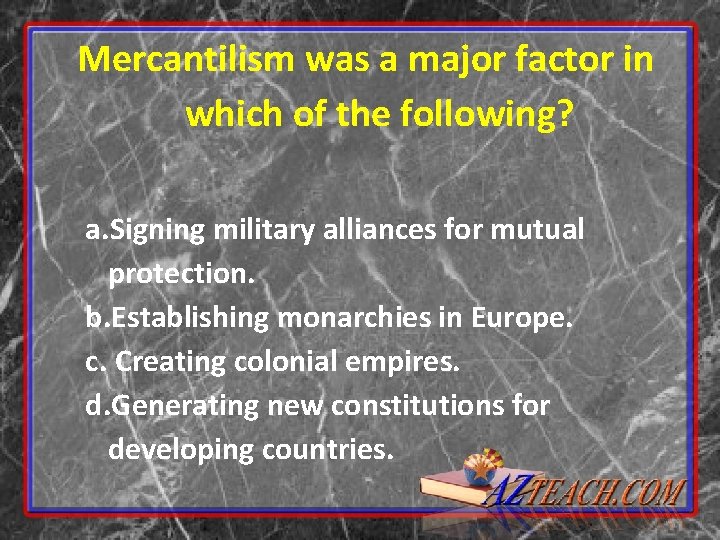 Mercantilism was a major factor in which of the following?

a.Signing military alliances for mutual protection.
b.Establishing monarchies in Europe.
c. Creating colonial empires.
d.Generating new constitutions for developing countries.

AZTEACH.COM